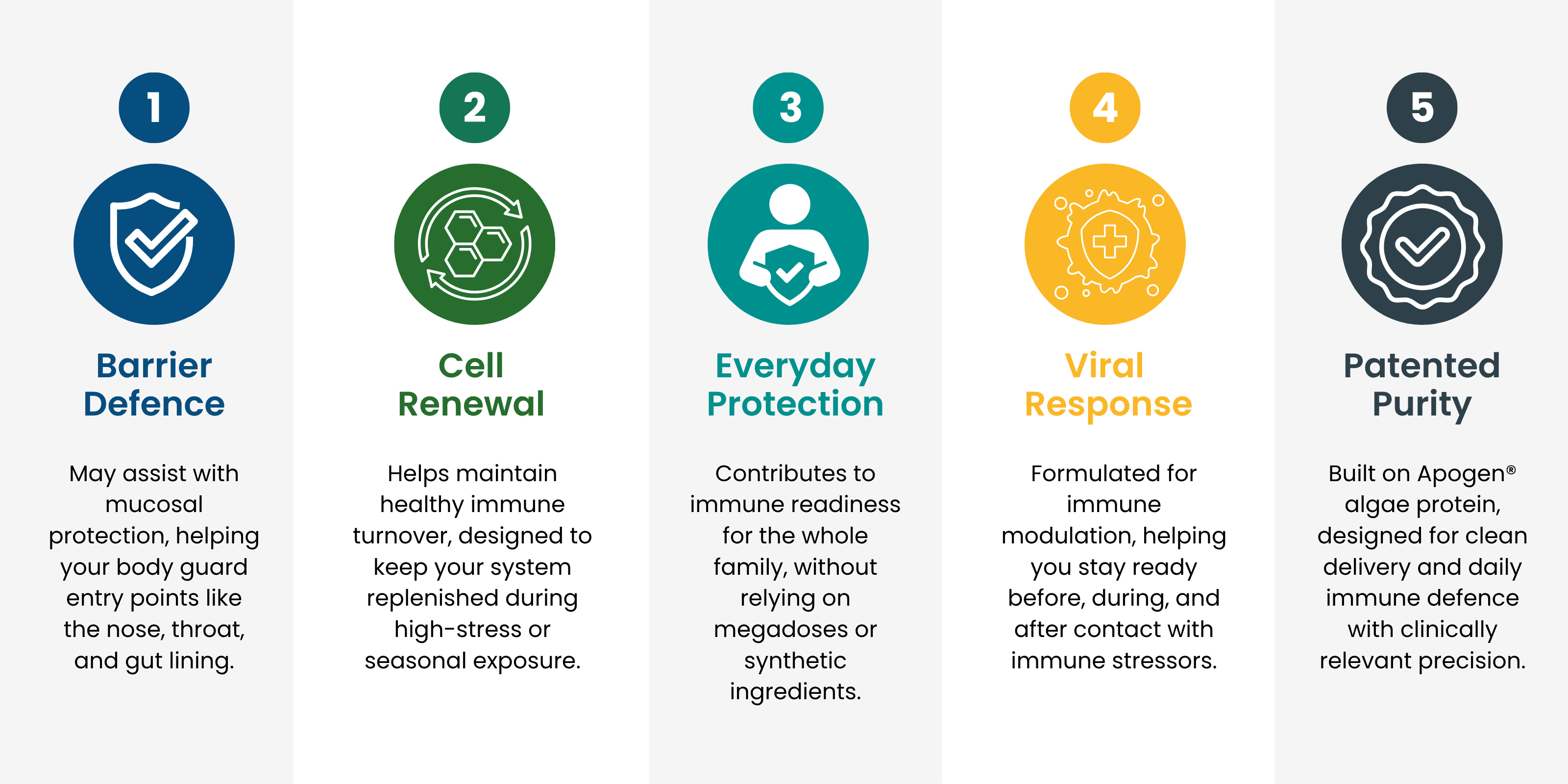 1

Barrier Defence

May assist with mucosal protection, helping your body guard entry points like the nose, throat, and gut lining.

2

Cell Renewal

Helps maintain healthy immune turnover, designed to keep your system replenished during high-stress or seasonal exposure.

3

Everyday Protection

Contributes to immune readiness for the whole family, without relying on megadoses or synthetic ingredients.

4

Viral Response

Formulated for immune modulation, helping you stay ready before, during, and after contact with immune stressors.

5

Patented Purity

Built on Apogen® algae protein, designed for clean delivery and daily immune defence with clinically relevant precision.